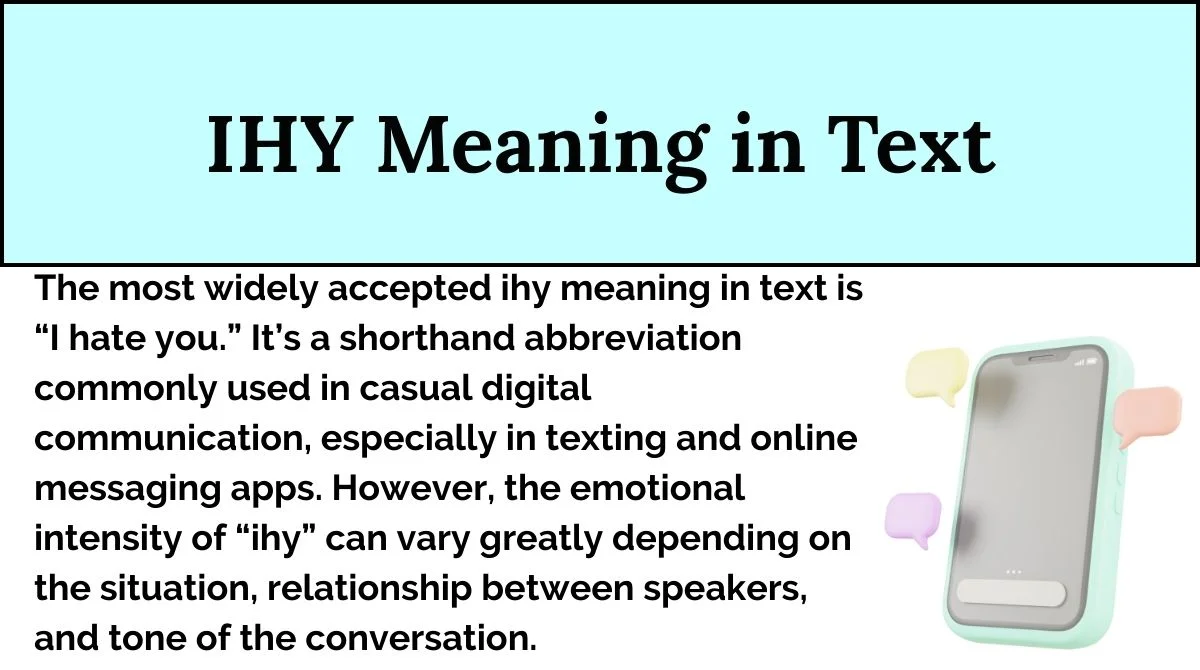 IHY Meaning in Text

The most widely accepted ihy meaning in text is “I hate you.” It’s a shorthand abbreviation commonly used in casual digital communication, especially in texting and online messaging apps. However, the emotional intensity of “ihy” can vary greatly depending on the situation, relationship between speakers, and tone of the conversation.